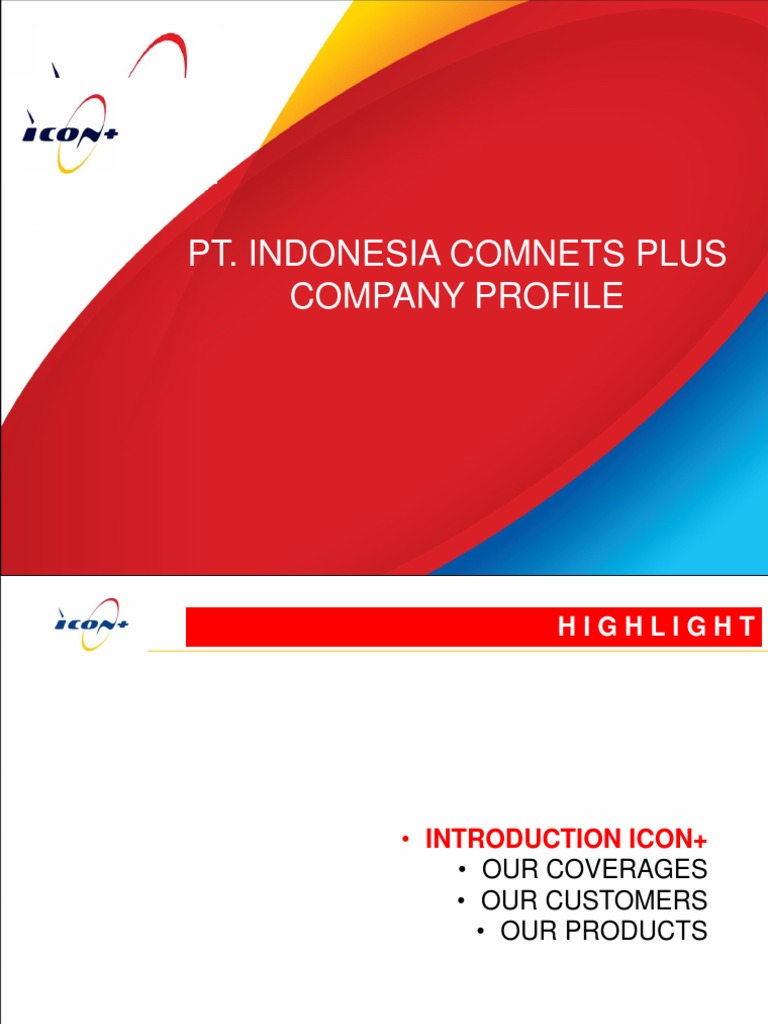 ICON+

PT. INDONESIA COMNETS PLUS COMPANY PROFILE

ICON+

HIGHLIGHT

• INTRODUCTION ICON+
• OUR COVERAGES
• OUR CUSTOMERS
• OUR PRODUCTS